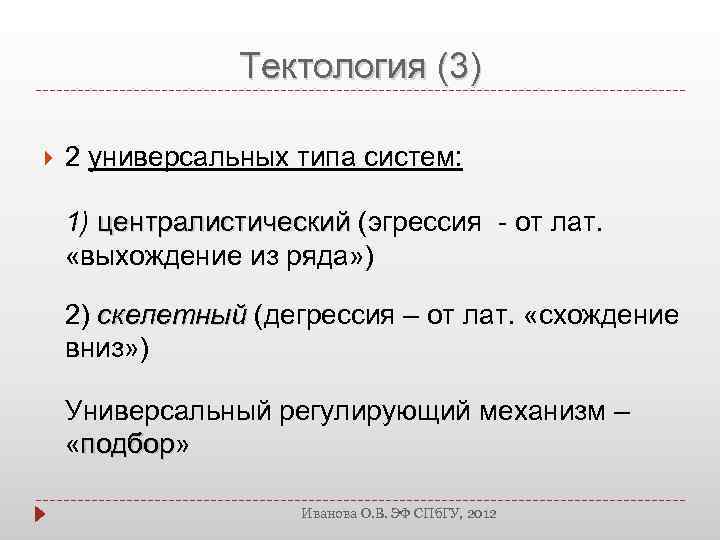 Тектология (3)

2 универсальных типа систем:

1) централистический (эгрессия - от лат. «выхождение из ряда»)

2) скелетный (дегрессия – от лат. «схождение вниз»)

Универсальный регулирующий механизм – «подбор»

Иванова О.В. ЭФ СПбГУ, 2012